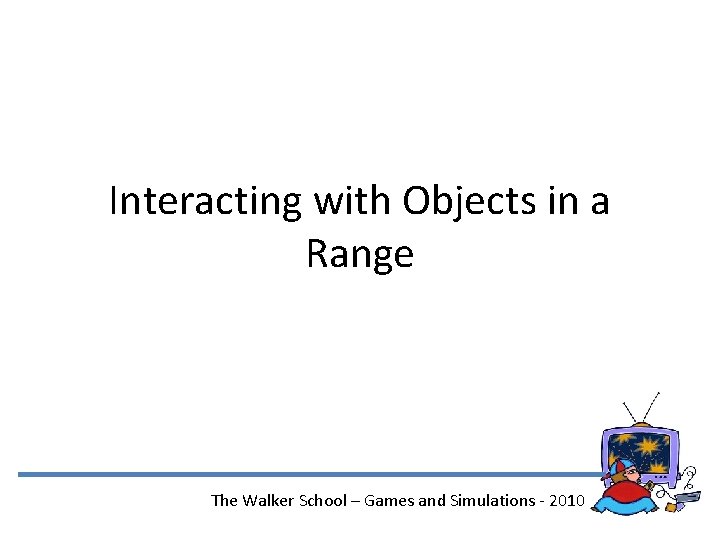 Interacting with Objects in a Range

The Walker School – Games and Simulations - 2010